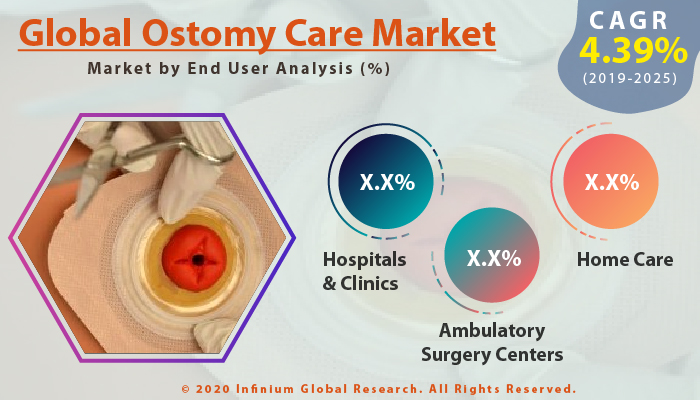 Global Ostomy Care Market

Market by End User Analysis (%)

CAGR
4.39%
(2019-2025)

X.X%
Hospitals & Clinics

X.X%
Ambulatory Surgery Centers

X.X%
Home Care

© 2020 Infinium Global Research. All Rights Reserved.